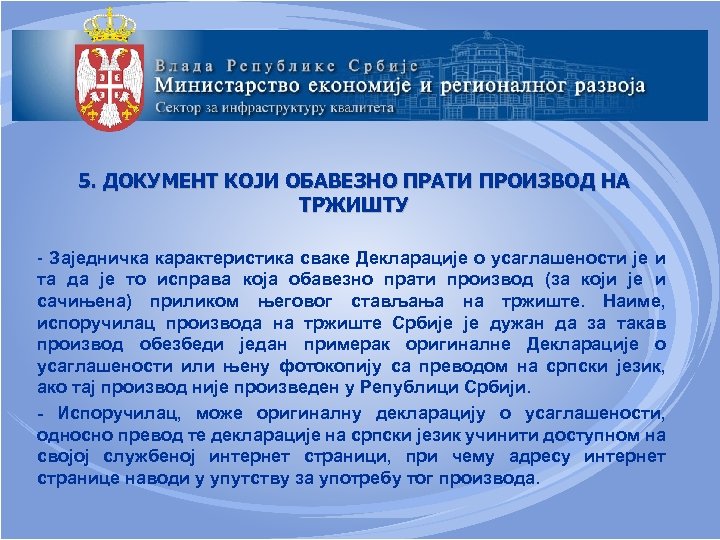 Влада Републике Србије
Министарство економије и регионалног развоја
Сектор за инфраструктуру квалитета

5. ДОКУМЕНТ КОЈИ ОБАВЕЗНО ПРАТИ ПРОИЗВОД НА ТРЖИШТУ

- Заједничка карактеристика сваке Декларације о усаглашености је и та да је то исправа која обавезно прати производ (за који је и сачињена) приликом његовог стављања на тржиште. Наиме, испоручилац производа на тржиште Србије је дужан да за такав производ обезбеди један примерак оригиналне Декларације о усаглашености или њену фотокопију са преводом на српски језик, ако тај производ није произведен у Републици Србији.

- Испоручилац, може оригиналну декларацију о усаглашености, односно превод те декларације на српски језик учинити доступном на својој службеној интернет страници, при чему адресу интернет странице наводи у упутству за употребу тог производа.